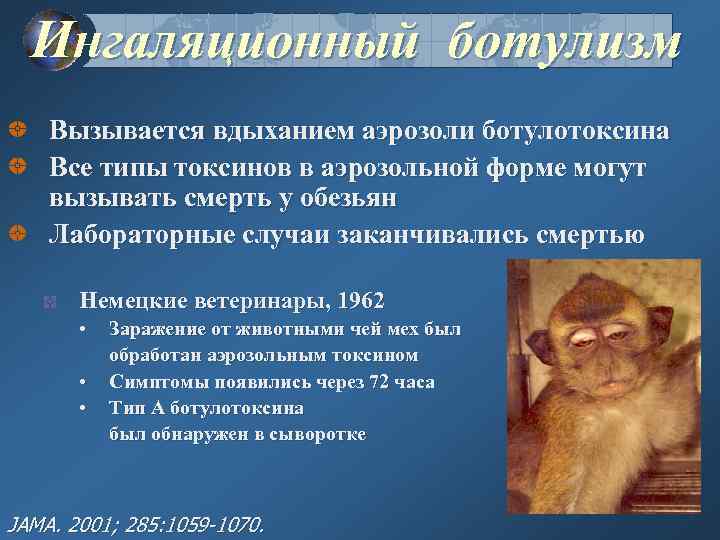 Ингаляционный ботулизм

Вызывается вдыханием аэрозоли ботулотоксина

Все типы токсинов в аэрозольной форме могут вызывать смерть у обезьян

Лабораторные случаи заканчивались смертью

Немецкие ветеринары, 1962

• Заражение от животными чей мех был обработан аэрозольным токсином

• Симптомы появились через 72 часа

• Тип А ботулотоксина был обнаружен в сыворотке

JAMA. 2001; 285:1059-1070.